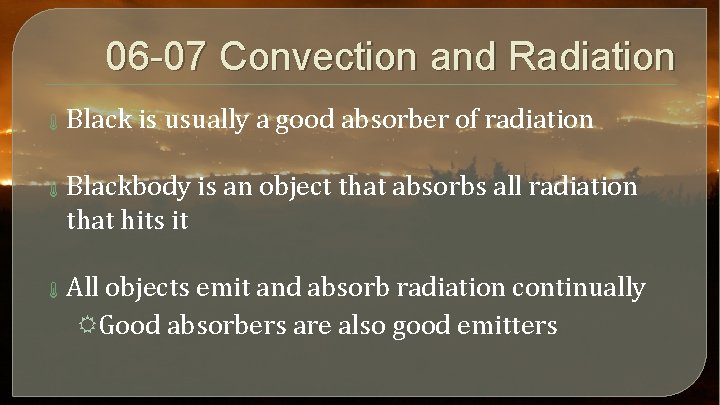 06-07 Convection and Radiation

Black is usually a good absorber of radiation

Blackbody is an object that absorbs all radiation that hits it

All objects emit and absorb radiation continually

Good absorbers are also good emitters